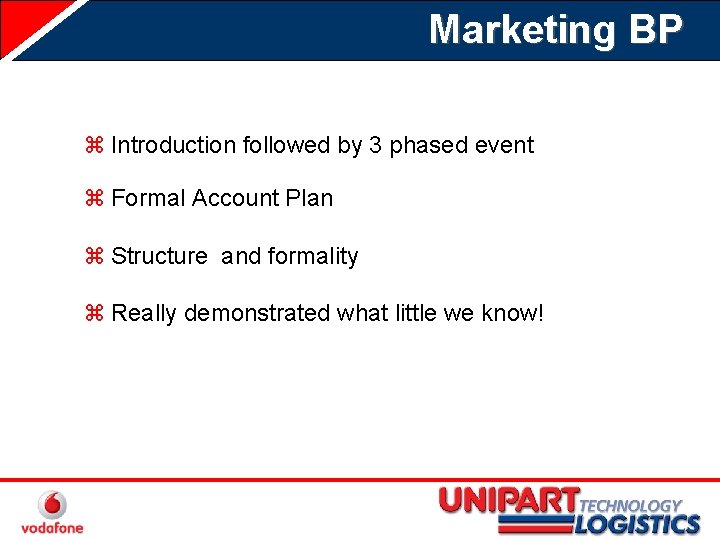 Marketing BP

⌘ Introduction followed by 3 phased event

⌘ Formal Account Plan

⌘ Structure and formality

⌘ Really demonstrated what little we know!

vodafone

UNIPART TECHNOLOGY LOGISTICS